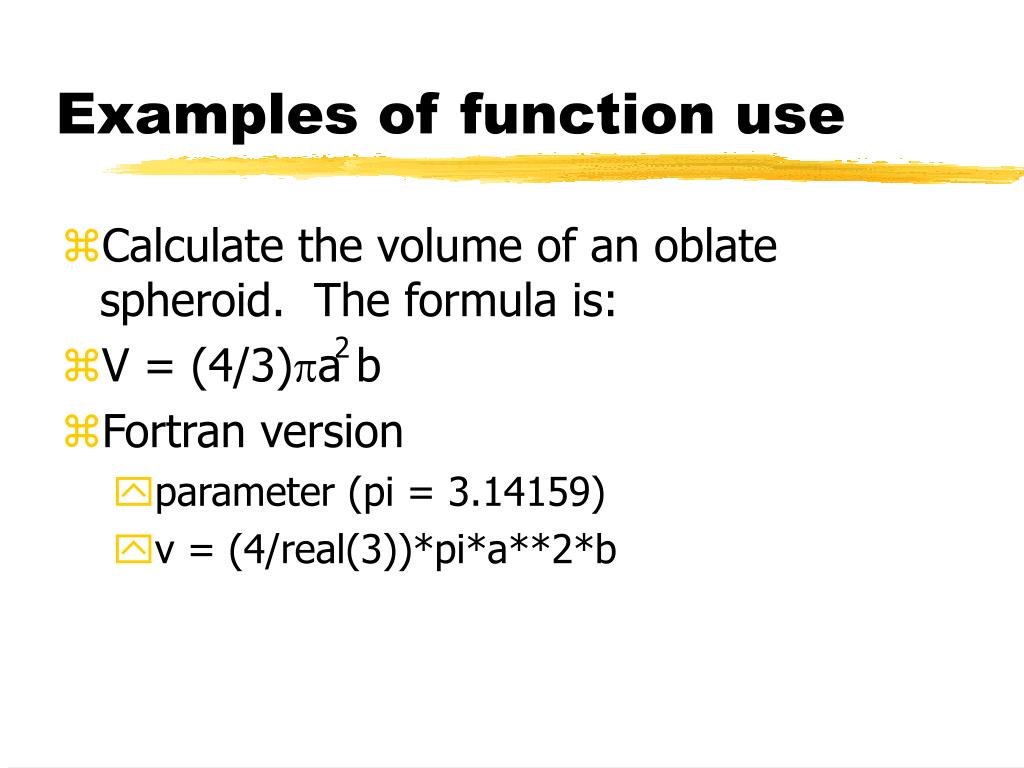 Examples of function use

Calculate the volume of an oblate spheroid. The formula is:

$V = (4/3)\pi a^2 b$

Fortran version

parameter (pi = 3.14159)

v = (4/real(3))*pi*a**2*b